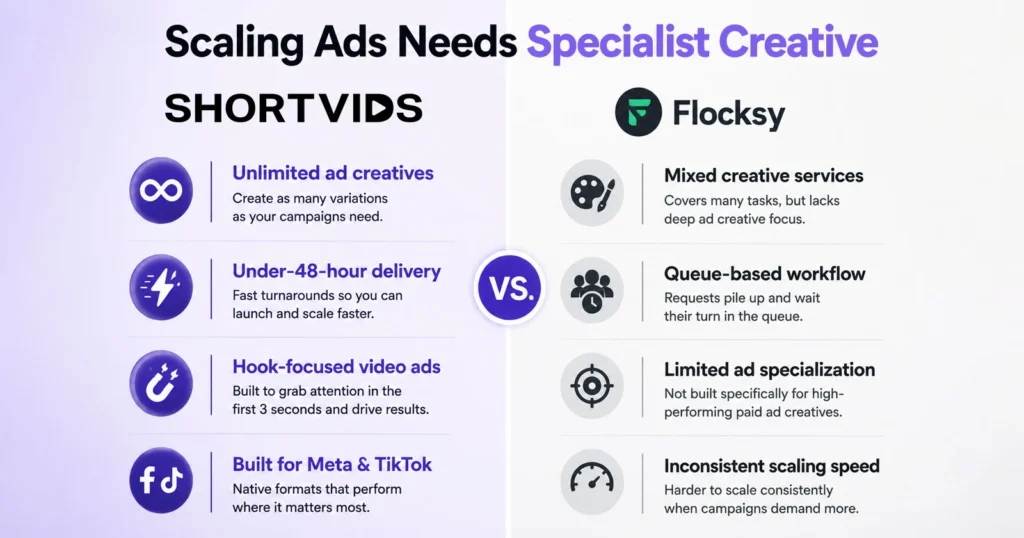 Scaling Ads Needs Specialist Creative

SHORTVIDS

Unlimited ad creatives
Create as many variations as your campaigns need.

Under-48-hour delivery
Fast turnarounds so you can launch and scale faster.

Hook-focused video ads
Built to grab attention in the first 3 seconds and drive results.

Built for Meta & TikTok
Native formats that perform where it matters most.

VS.

Flocksy

Mixed creative services
Covers many tasks, but lacks deep ad creative focus.

Queue-based workflow
Requests pile up and wait their turn in the queue.

Limited ad specialization
Not built specifically for high-performing paid ad creatives.

Inconsistent scaling speed
Harder to scale consistently when campaigns demand more.